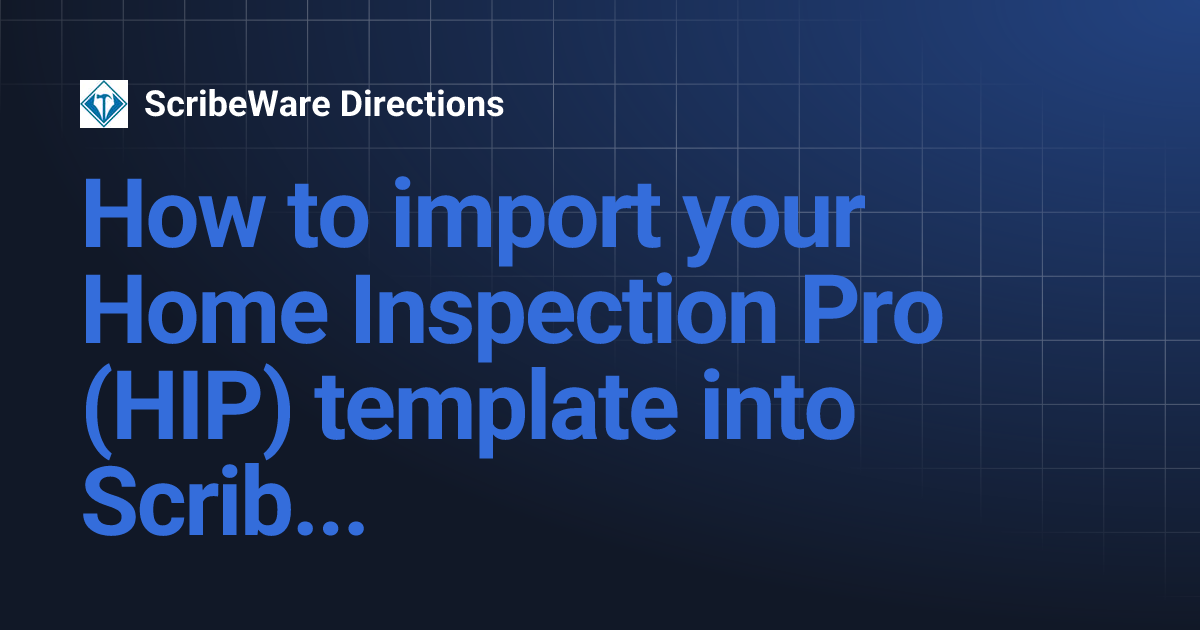 ScribeWare Directions

How to import your Home Inspection Pro (HIP) template into Scrib...